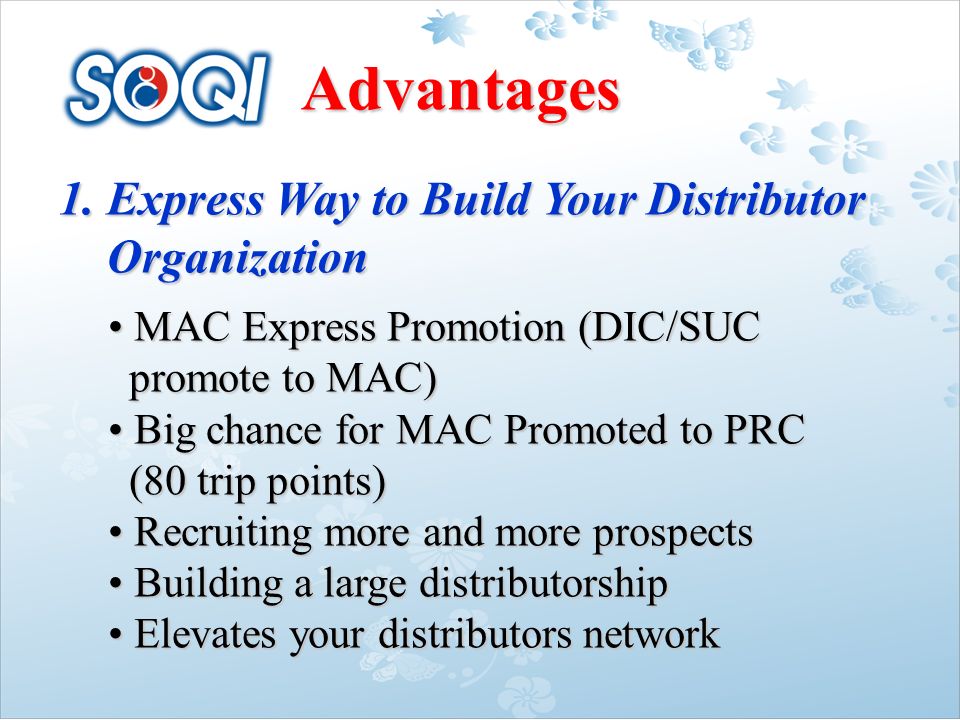 SOQI Advantages

1. Express Way to Build Your Distributor Organization

• MAC Express Promotion (DIC/SUC promote to MAC)
• Big chance for MAC Promoted to PRC (80 trip points)
• Recruiting more and more prospects
• Building a large distributorship
• Elevates your distributors network